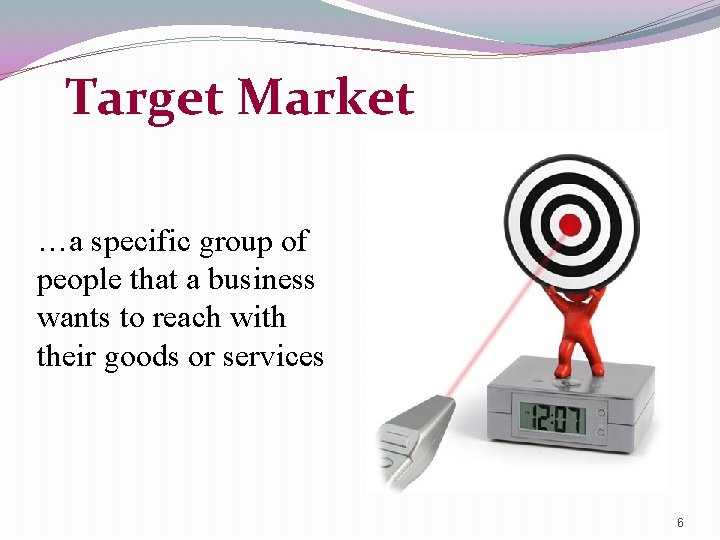 Target Market

…a specific group of people that a business wants to reach with their goods or services

12:07

6